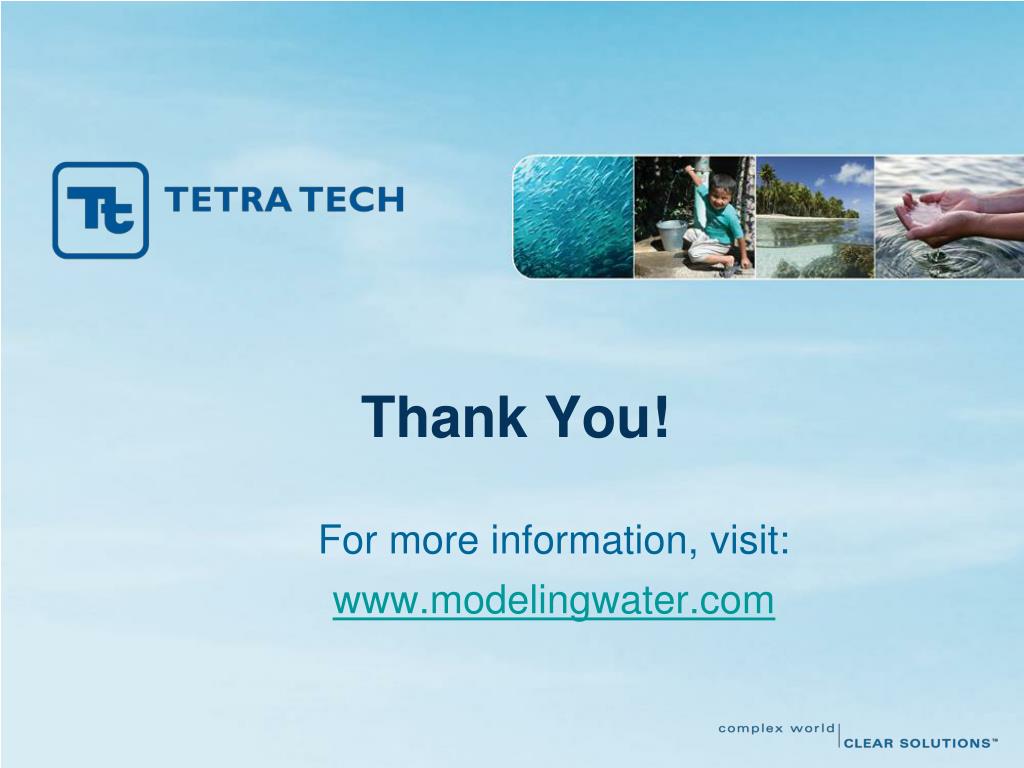 Tt TETRA TECH

Thank You!

For more information, visit:

www.modelingwater.com

complex world | CLEAR SOLUTIONS™